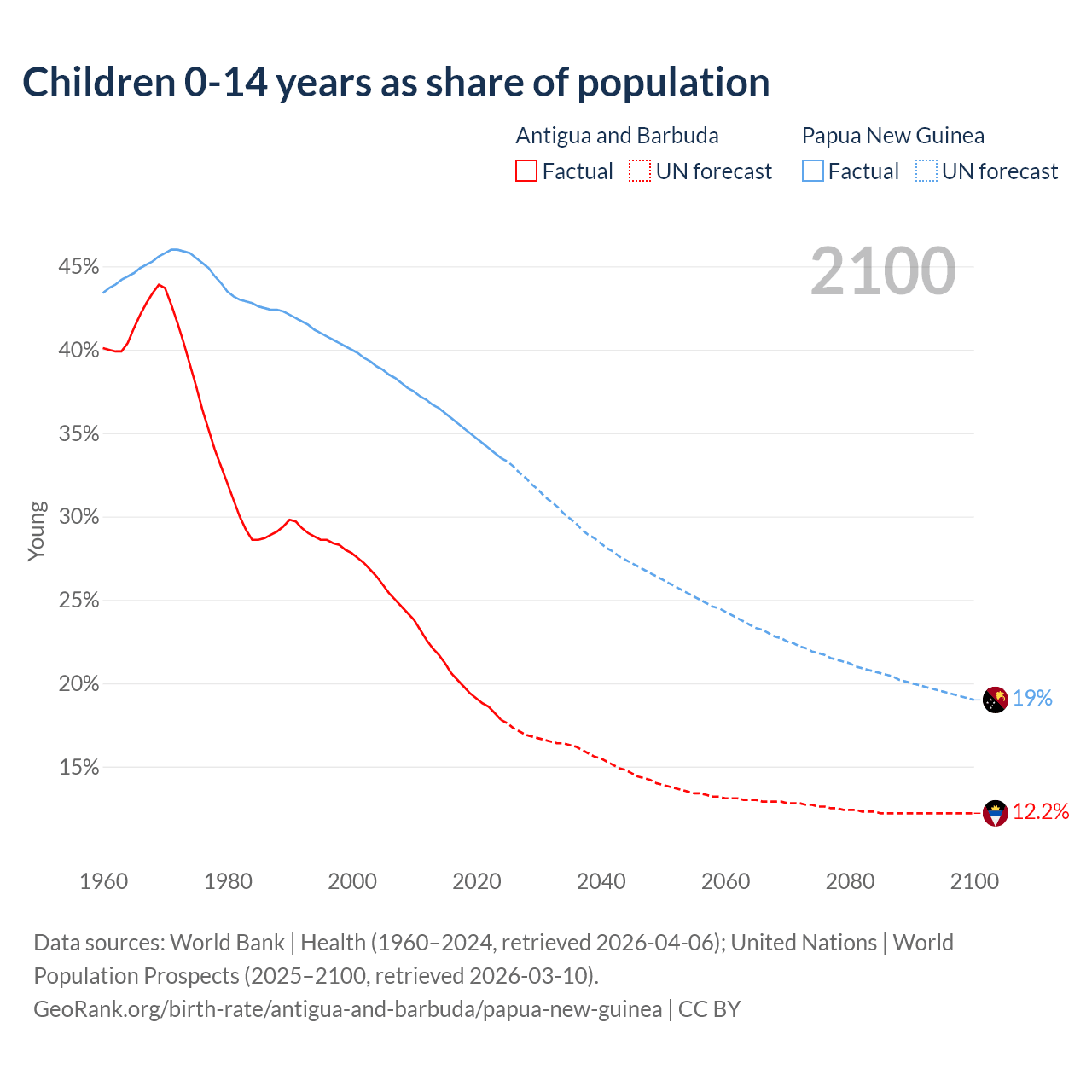 Children 0-14 years as share of population

Antigua and Barbuda
Factual UN forecast

Papua New Guinea
Factual UN forecast

2100

45%
40%
35%
30%
25%
20%
15%

Young

19%
12.2%

1960 1980 2000 2020 2040 2060 2080 2100

Data sources: World Bank | Health (1960–2024, retrieved 2026-04-06); United Nations | World Population Prospects (2025–2100, retrieved 2026-03-10).
GeoRank.org/birth-rate/antigua-and-barbuda/papua-new-guinea | CC BY